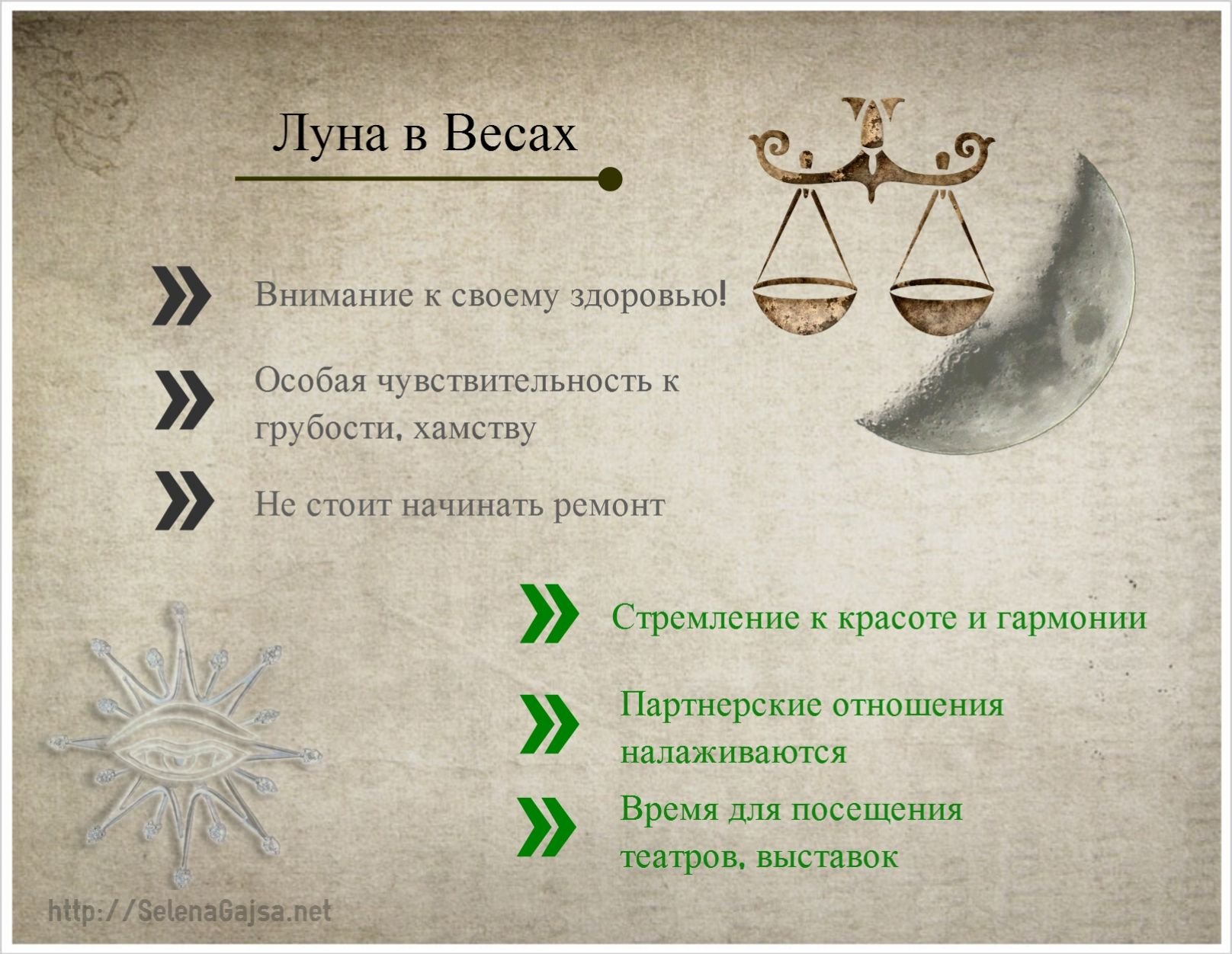 Луна в Весах

Внимание к своему здоровью!

Особая чувствительность к грубости, хамству

Не стоит начинать ремонт

Стремление к красоте и гармонии

Партнерские отношения налаживаются

Время для посещения театров, выставок

http://SelenaGajsa.net